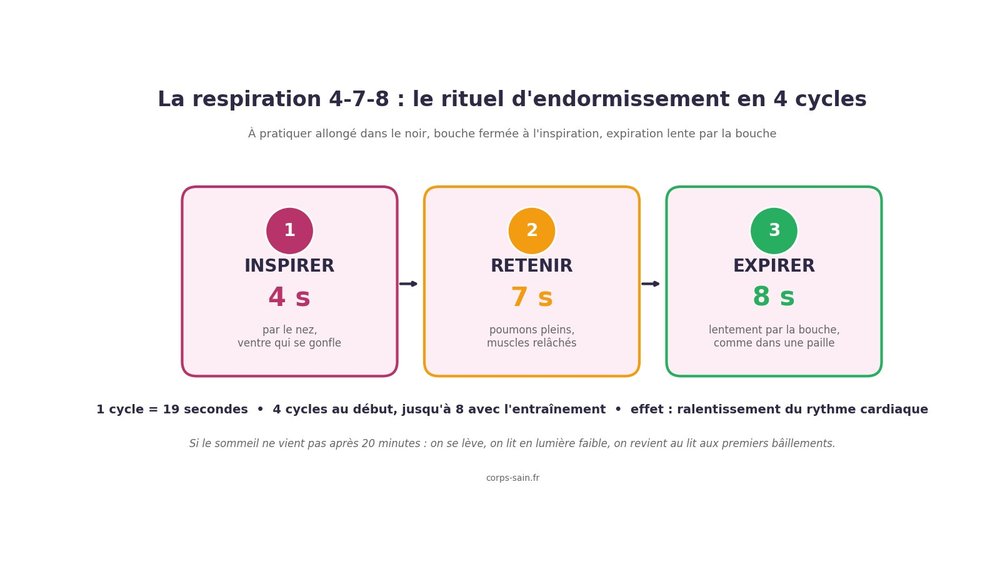 La respiration 4-7-8 : le rituel d'endormissement en 4 cycles

À pratiquer allongé dans le noir, bouche fermée à l'inspiration, expiration lente par la bouche

1
INSPIRER
4 s
par le nez, ventre qui se gonfle

2
RETENIR
7 s
poumons pleins, muscles relâchés

3
EXPIRER
8 s
lentement par la bouche, comme dans une paille

1 cycle = 19 secondes • 4 cycles au début, jusqu'à 8 avec l'entraînement • effet : ralentissement du rythme cardiaque

Si le sommeil ne vient pas après 20 minutes : on se lève, on lit en lumière faible, on revient au lit aux premiers bâillements.

corps-sain.fr